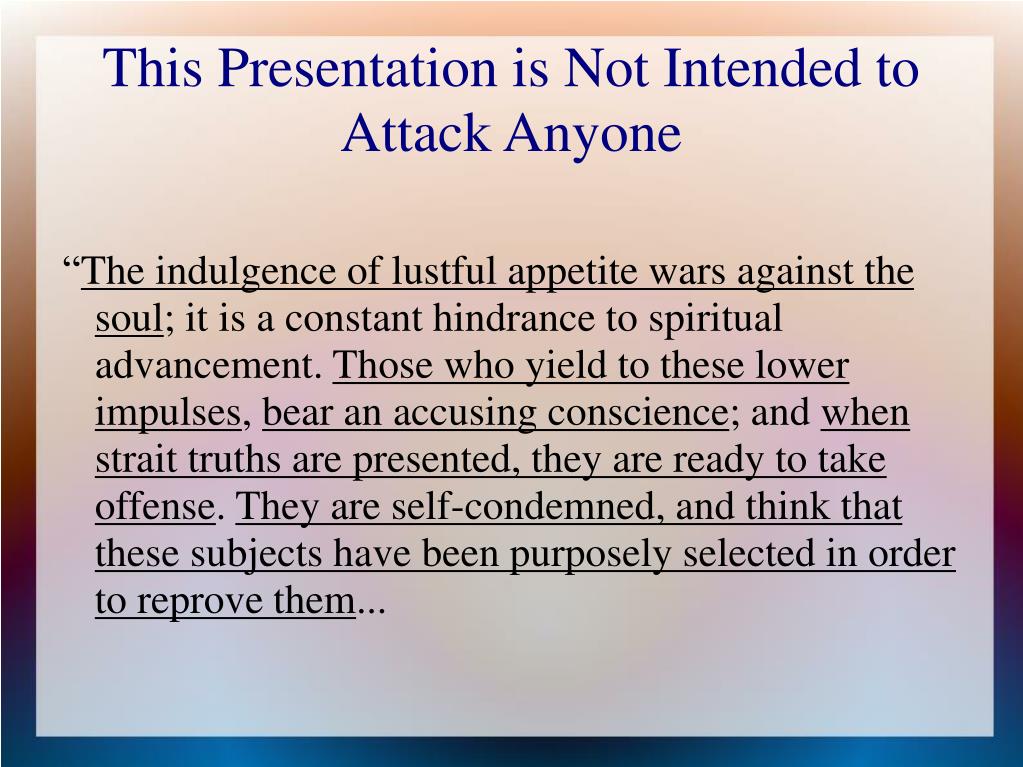 This Presentation is Not Intended to Attack Anyone

“The indulgence of lustful appetite wars against the soul; it is a constant hindrance to spiritual advancement. Those who yield to these lower impulses, bear an accusing conscience; and when strait truths are presented, they are ready to take offense. They are self-condemned, and think that these subjects have been purposely selected in order to reprove them...